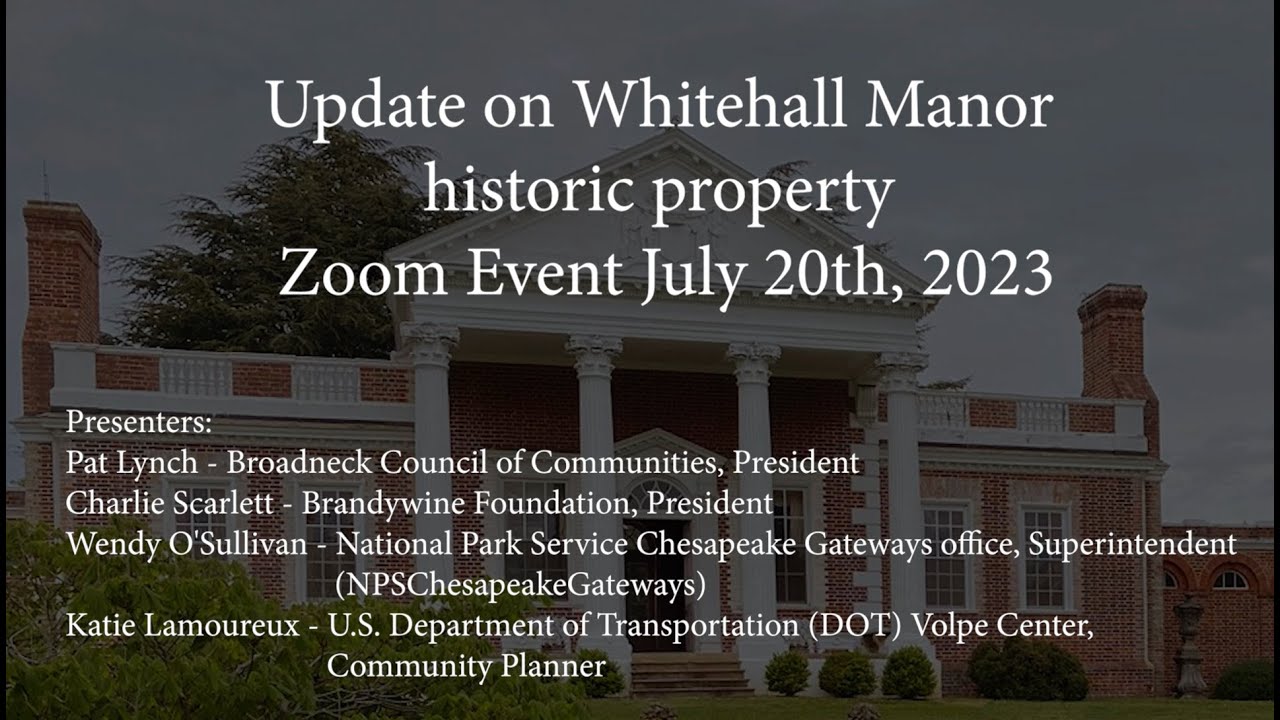 Update on Whitehall Manor historic property Zoom Event July 20th, 2023

Presenters:
Pat Lynch - Broadneck Council of Communities, President
Charlie Scarlett - Brandywine Foundation, President
Wendy O'Sullivan - National Park Service Chesapeake Gateways office, Superintendent (NPSChesapeakeGateways)
Katie Lamoureux - U.S. Department of Transportation (DOT) Volpe Center, Community Planner